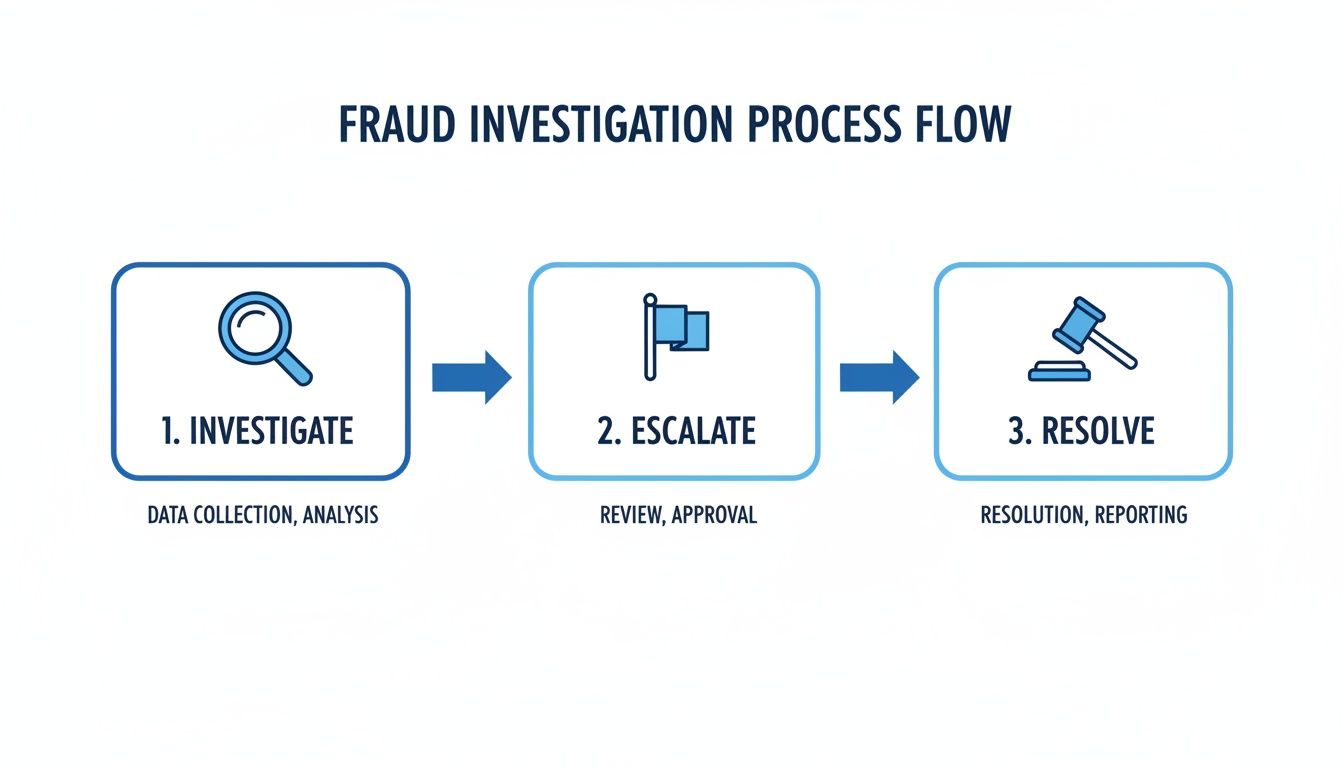 FRAUD INVESTIGATION PROCESS FLOW

1. INVESTIGATE

DATA COLLECTION, ANALYSIS

2. ESCALATE

REVIEW, APPROVAL

3. RESOLVE

RESOLUTION, REPORTING